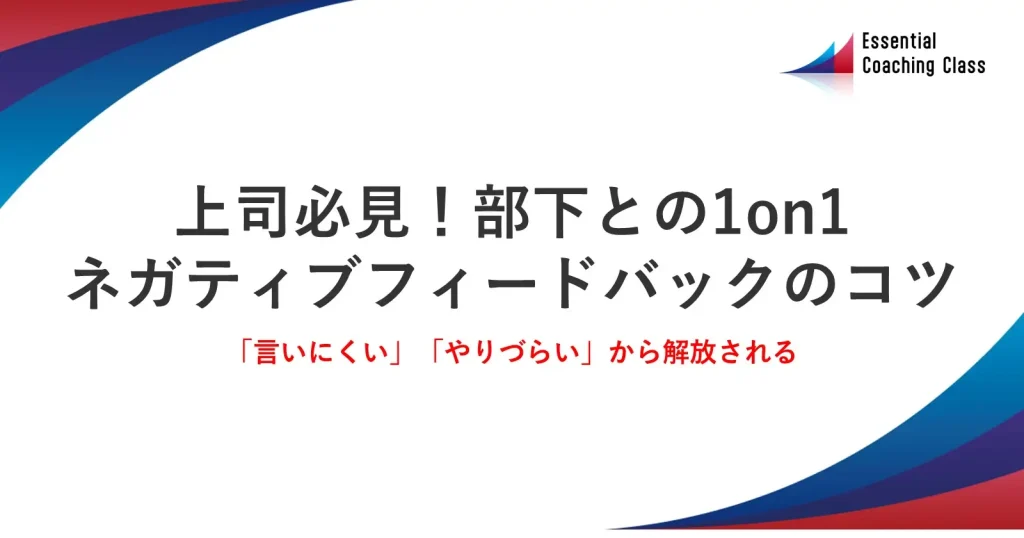 Essential
Coaching Class

上司必見！部下との1on1
ネガティブフィードバックのコツ

「言いにくい」「やりづらい」から解放される